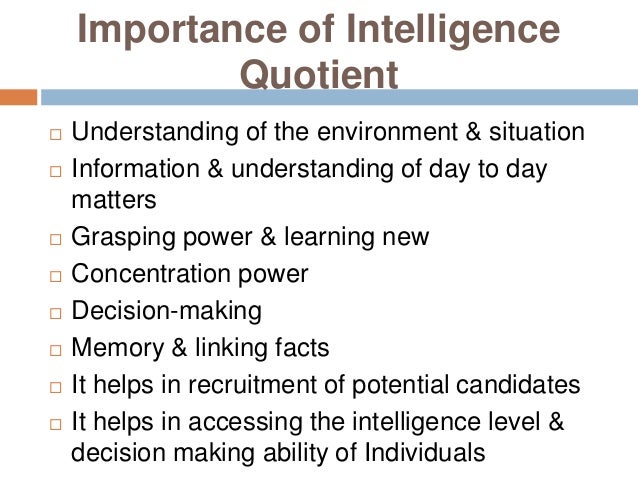 Importance of Intelligence Quotient

□ Understanding of the environment & situation
□ Information & understanding of day to day matters
□ Grasping power & learning new
□ Concentration power
□ Decision-making
□ Memory & linking facts
□ It helps in recruitment of potential candidates
□ It helps in accessing the intelligence level & decision making ability of Individuals